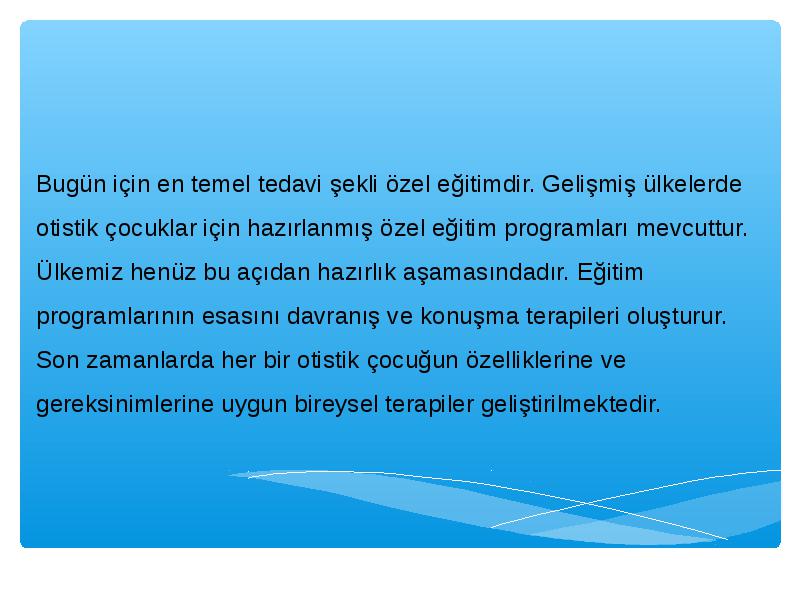 Bugün için en temel tedavi şekli özel eğitimdir. Gelişmiş ülkelerde otistik çocuklar için hazırlanmış özel eğitim programları mevcuttur. Ülkemiz henüz bu açıdan hazırlık aşamasındadır. Eğitim programlarının esasını davranış ve konuşma terapileri oluşturur. Son zamanlarda her bir otistik çocuğun özelliklerine ve gereksinimlerine uygun bireysel terapiler geliştirilmektedir.